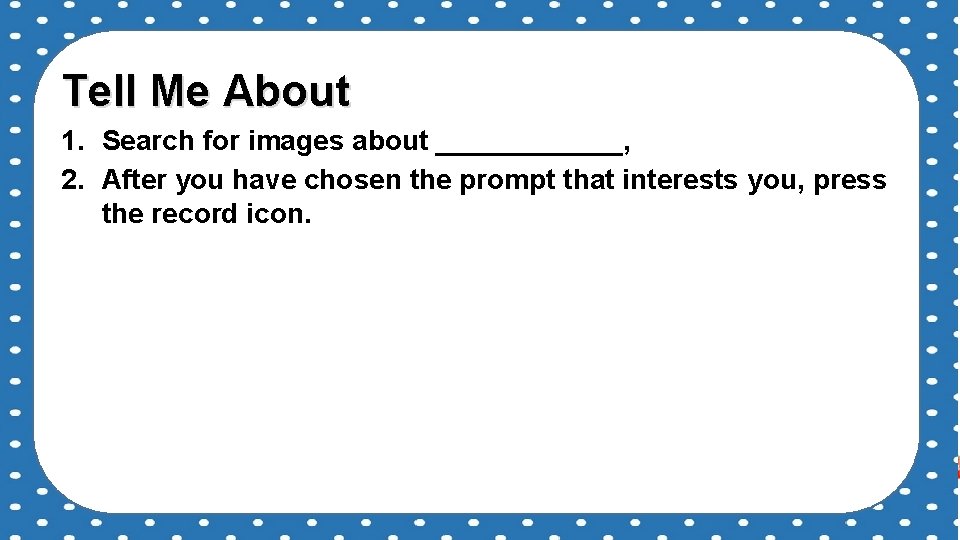 Tell Me About

1. Search for images about ____________,
2. After you have chosen the prompt that interests you, press the record icon.